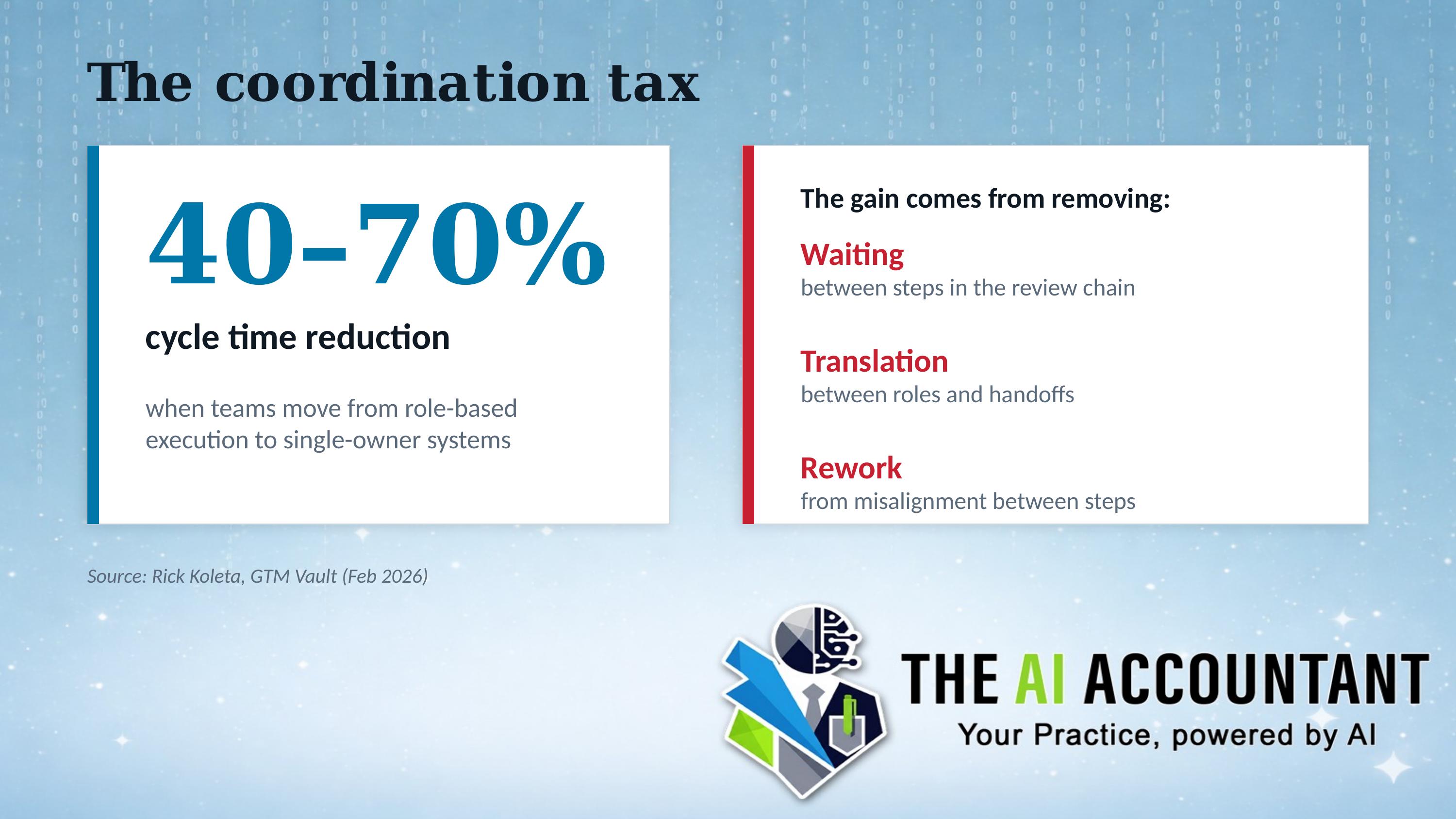 The coordination tax

40–70%

cycle time reduction

when teams move from role-based execution to single-owner systems

The gain comes from removing:

Waiting
between steps in the review chain

Translation
between roles and handoffs

Rework
from misalignment between steps

Source: Rick Koleta, GTM Vault (Feb 2026)

THE AI ACCOUNTANT
Your Practice, powered by AI